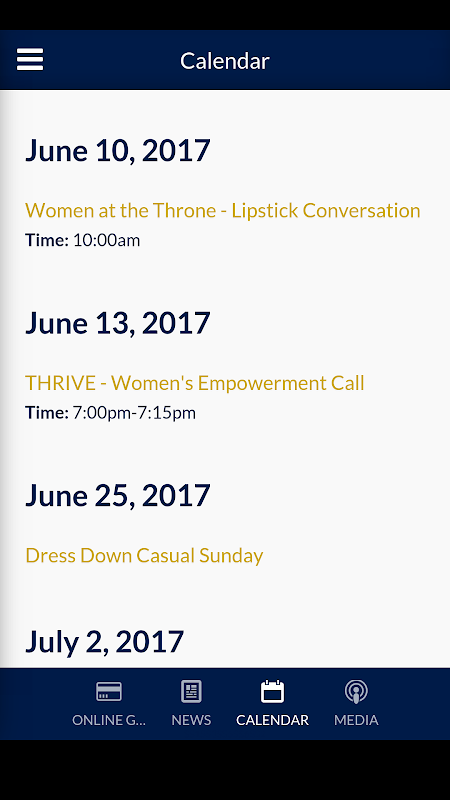 Calendar

June 10, 2017

Women at the Throne - Lipstick Conversation
Time: 10:00am

June 13, 2017

THRIVE - Women's Empowerment Call
Time: 7:00pm-7:15pm

June 25, 2017

Dress Down Casual Sunday

July 2, 2017

ONLINE G... NEWS CALENDAR MEDIA